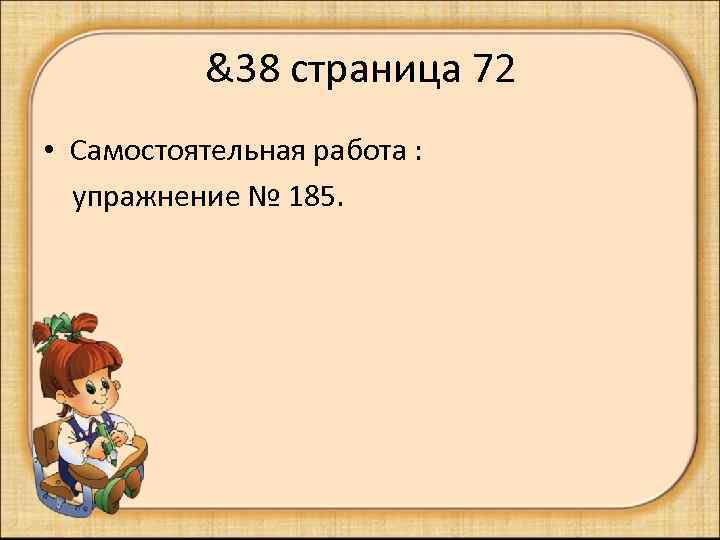 &38 страница 72

• Самостоятельная работа :
упражнение № 185.